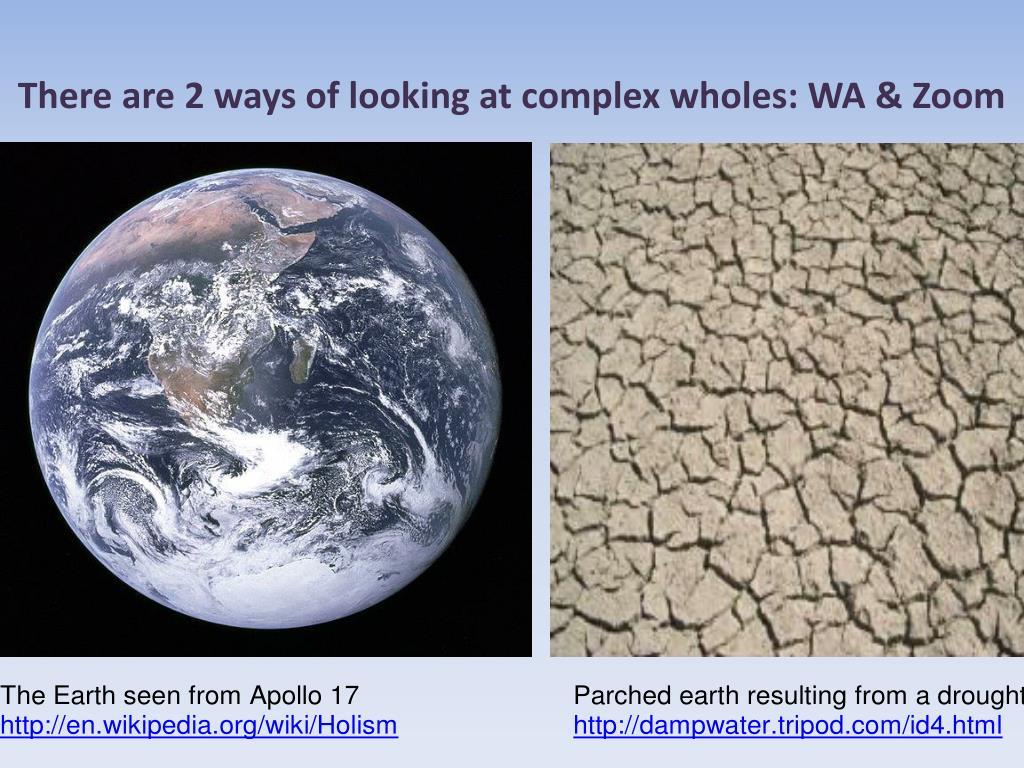 There are 2 ways of looking at complex wholes: WA & Zoom

The Earth seen from Apollo 17
http://en.wikipedia.org/wiki/Holism

Parched earth resulting from a drought
http://dampwater.tripod.com/id4.html